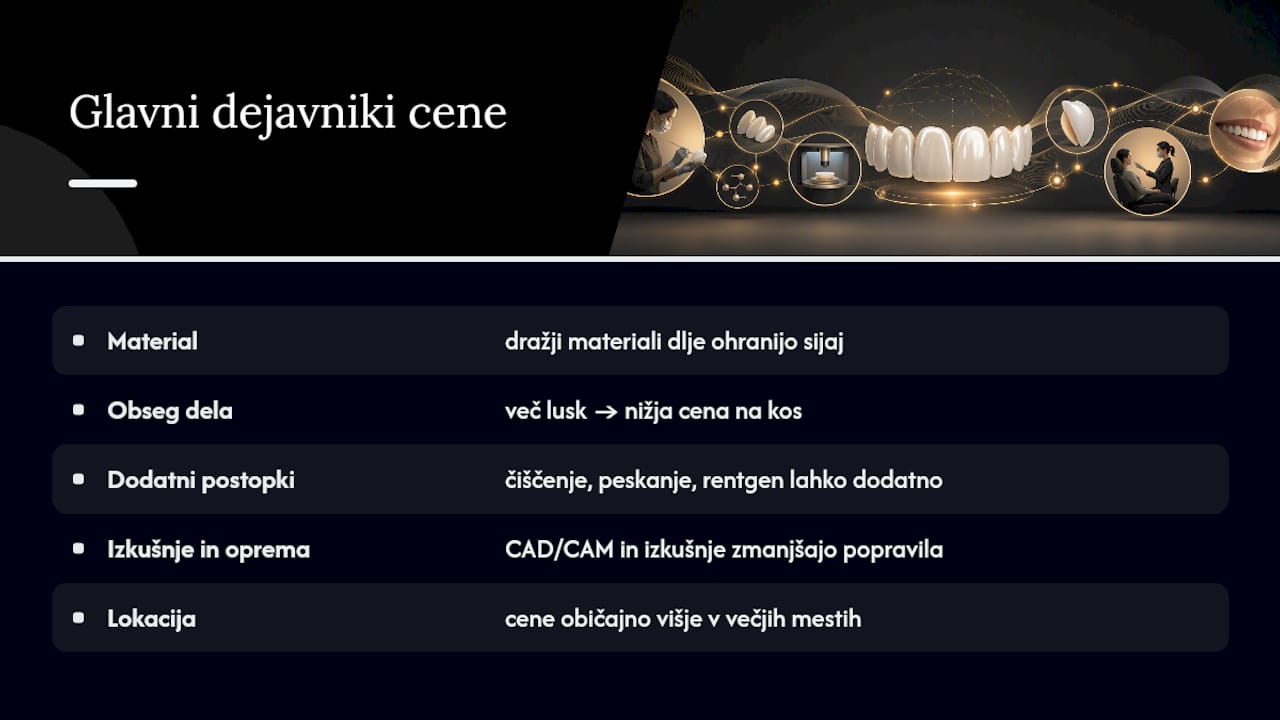 Glavni dejavniki cene

| | |
|---|---|
| Material | dražji materiali dlje ohranijo sijaj |
| Obseg dela | več lusk → nižja cena na kos |
| Dodatni postopki | čiščenje, peskanje, rentgen lahko dodatno |
| Izkušnje in oprema | CAD/CAM in izkušnje zmanjšajo popravila |
| Lokacija | cene običajno višje v večjih mestih |